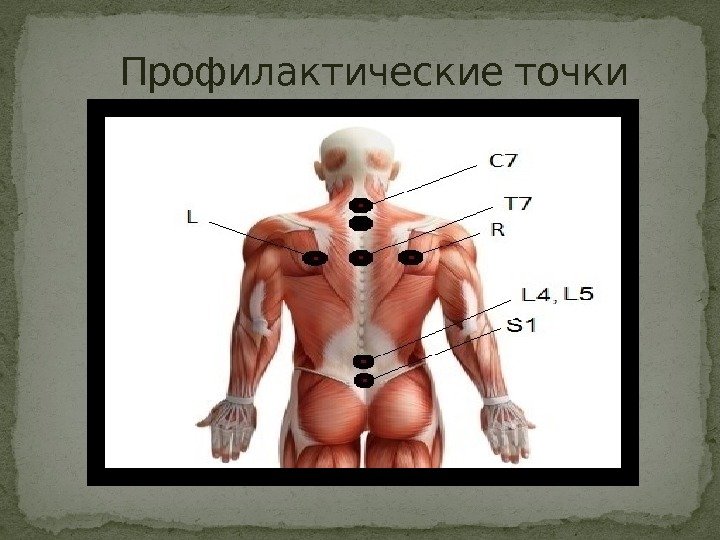 Профилактические точки

C7

L

T7

R

L4, L5

S1